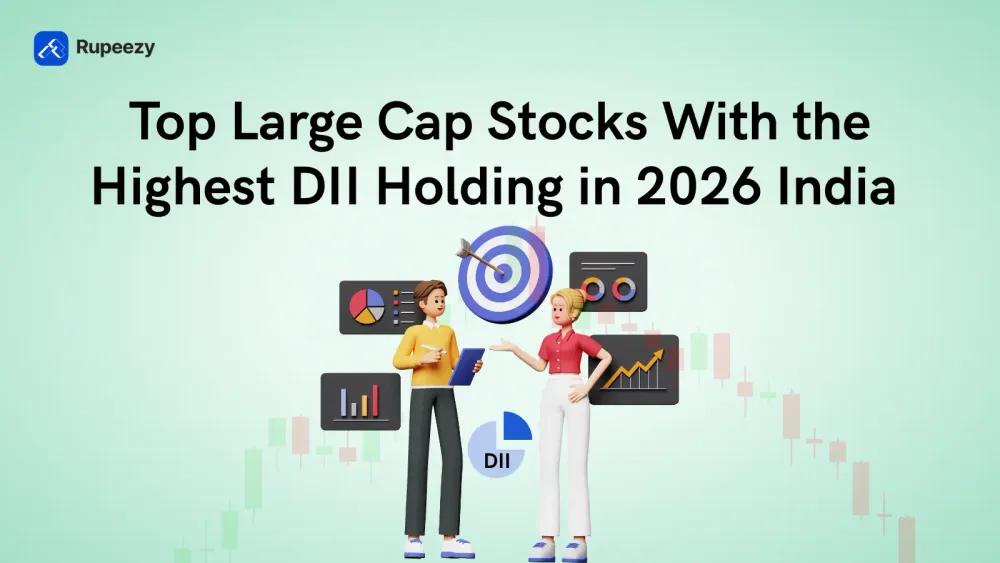 Rupeezy

Top Large Cap Stocks With the Highest DII Holding in 2026 India

DII